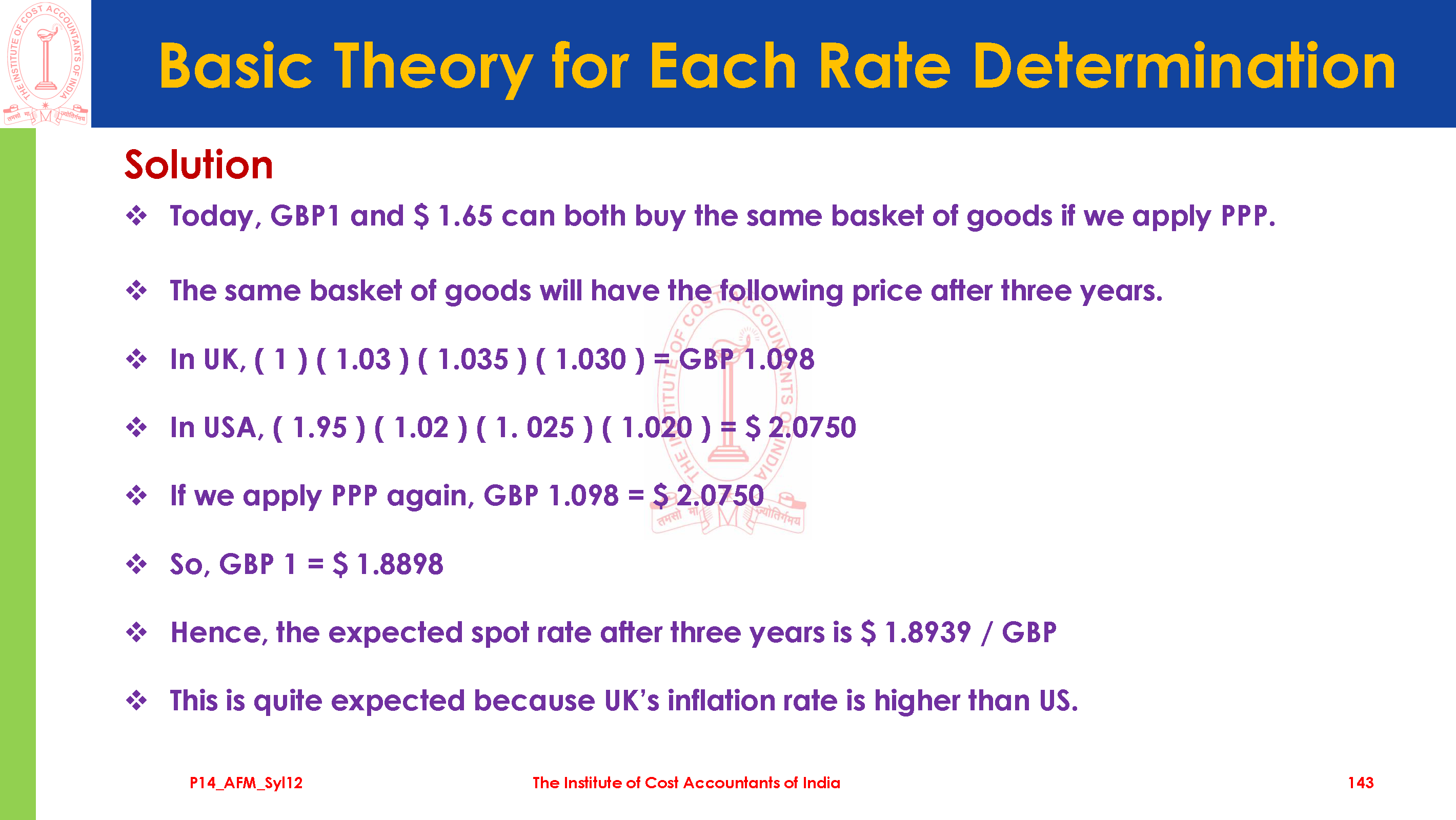 THE INSTITUTE OF COST ACCOUNTANTS OF INDIA

तमसो मा ज्योतिर्गमय

Basic Theory for Each Rate Determination

Solution

❖ Today, GBP1 and $ 1.65 can both buy the same basket of goods if we apply PPP.

❖ The same basket of goods will have the following price after three years.

❖ In UK, ( 1 ) ( 1.03 ) ( 1.035 ) ( 1.030 ) = GBP 1.098

❖ In USA, ( 1.95 ) ( 1.02 ) ( 1. 025 ) ( 1.020 ) = $ 2.0750

❖ If we apply PPP again, GBP 1.098 = $ 2.0750

❖ So, GBP 1 = $ 1.8898

❖ Hence, the expected spot rate after three years is $ 1.8939 / GBP

❖ This is quite expected because UK's inflation rate is higher than US.

P14_AFM_Syl12 The Institute of Cost Accountants of India 143